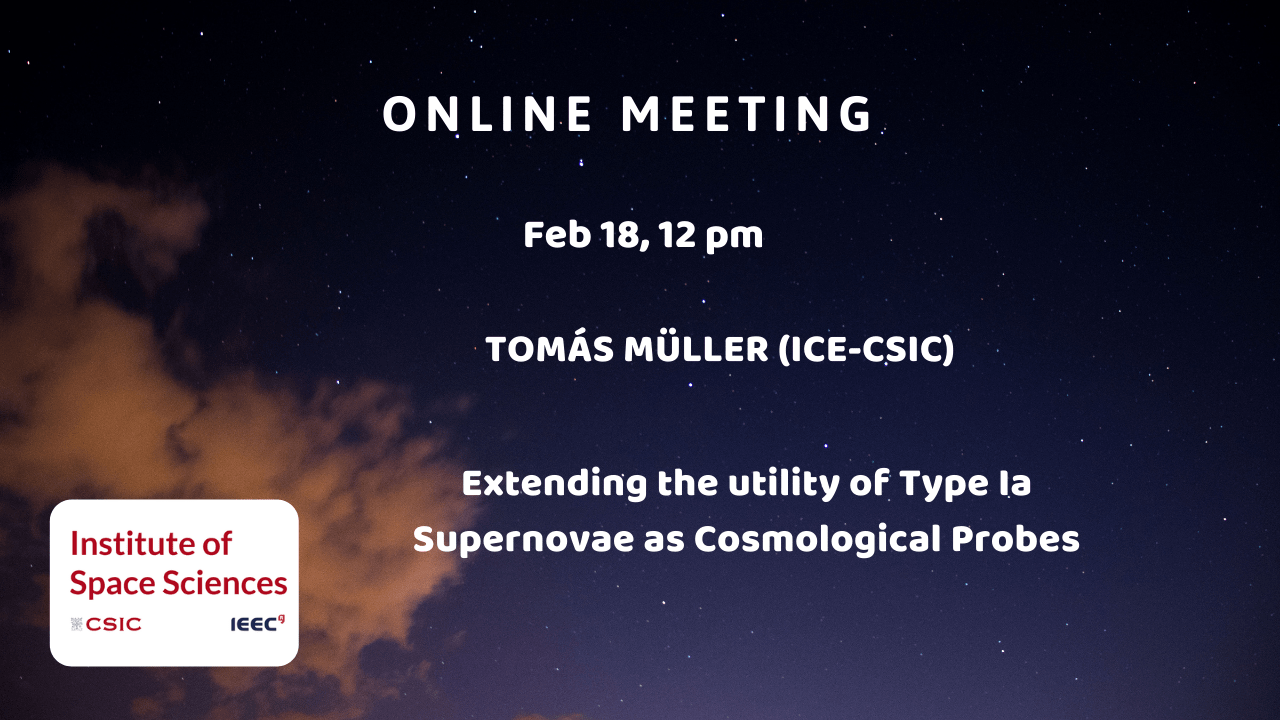 ONLINE MEETING

Feb 18, 12 pm

TOMÁS MÜLLER (ICE-CSIC)

Extending the utility of Type Ia Supernovae as Cosmological Probes

Institute of Space Sciences
CSIC
IEEC